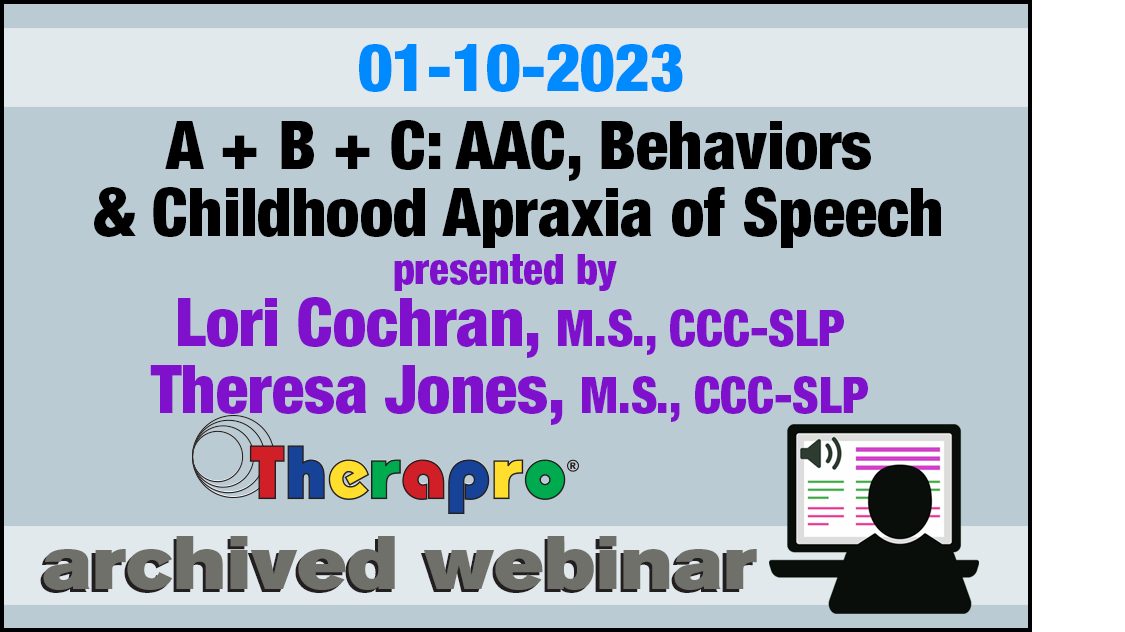 01-10-2023

A + B + C: AAC, Behaviors & Childhood Apraxia of Speech

presented by

Lori Cochran, M.S., CCC-SLP

Theresa Jones, M.S., CCC-SLP

Therapro®

archived webinar